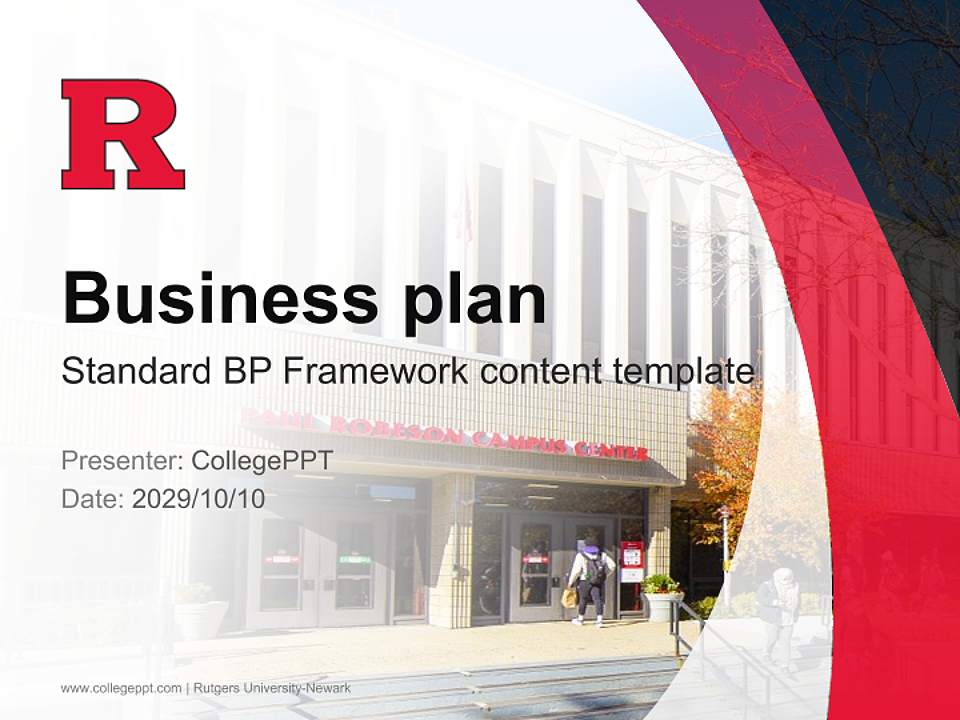 R

Business plan
Standard BP Framework content template

PAUL ROBESON CAMPUS CENTER

Presenter: CollegePPT
Date: 2029/10/10

www.collegeppt.com | Rutgers University-Newark